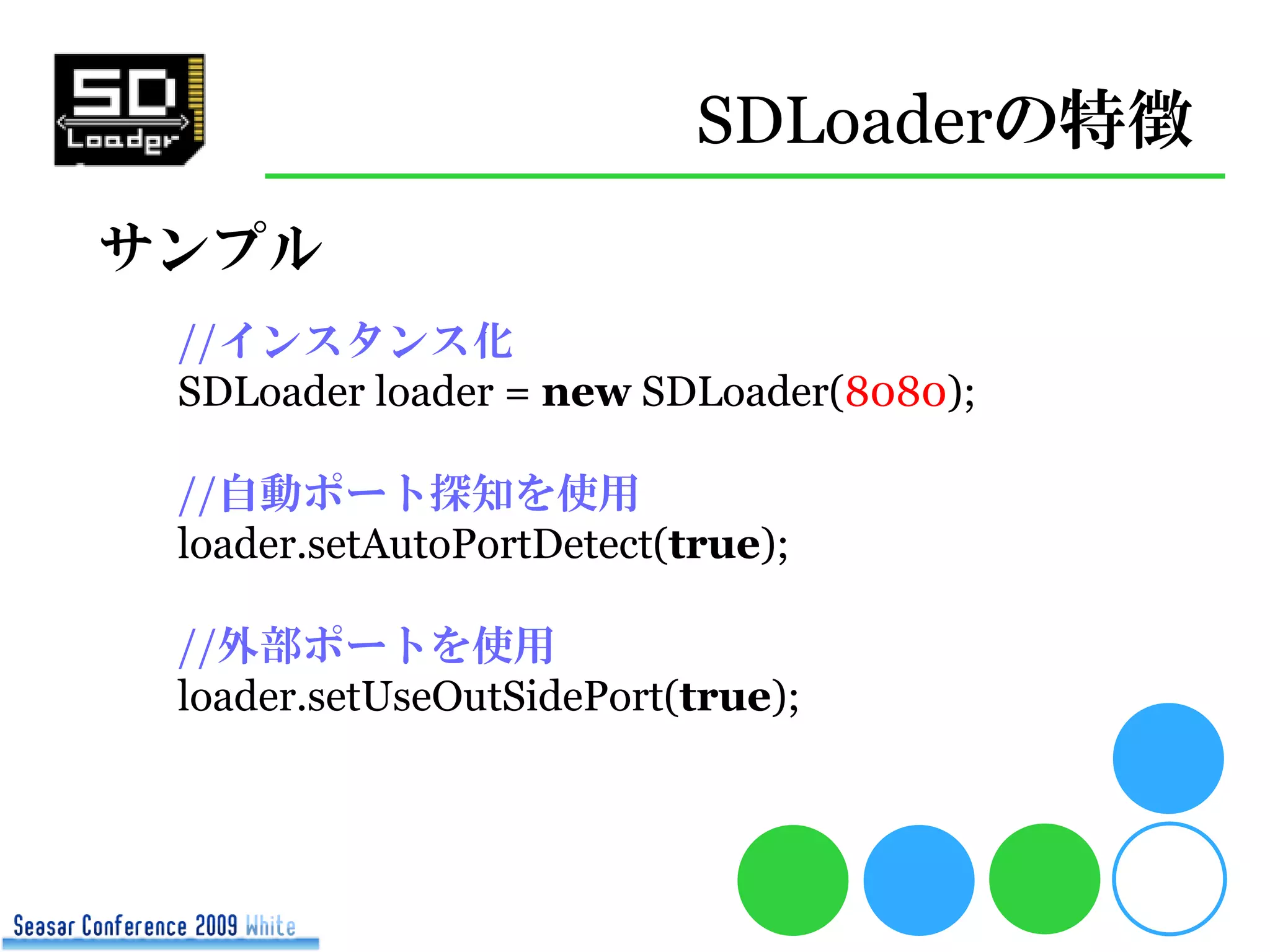 SD Loader

SDLoaderの特徴

サンプル

//インスタンス化
SDLoader loader = new SDLoader(8080);

//自動ポート探知を使用
loader.setAutoPortDetect(true);

//外部ポートを使用
loader.setUseOutSidePort(true);

Seasar Conference 2009 White